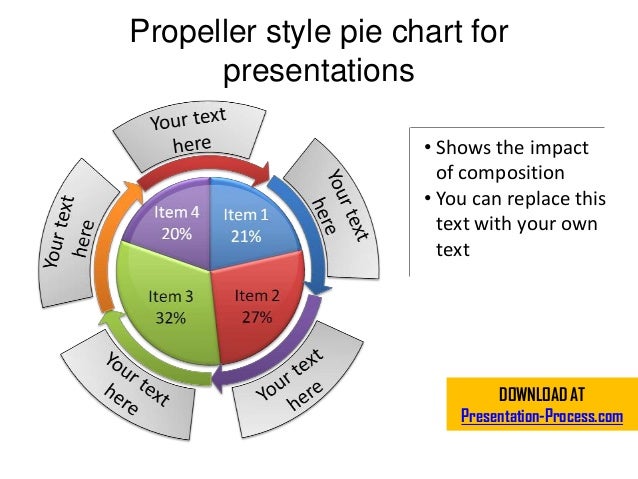 Propeller style pie chart for presentations

Your text here

Your text here

Your text here

Your text here

Your text here

Item 4
20%

Item 1
21%

Item 3
32%

Item 2
27%

• Shows the impact of composition
• You can replace this text with your own text

DOWNLOAD AT
Presentation-Process.com